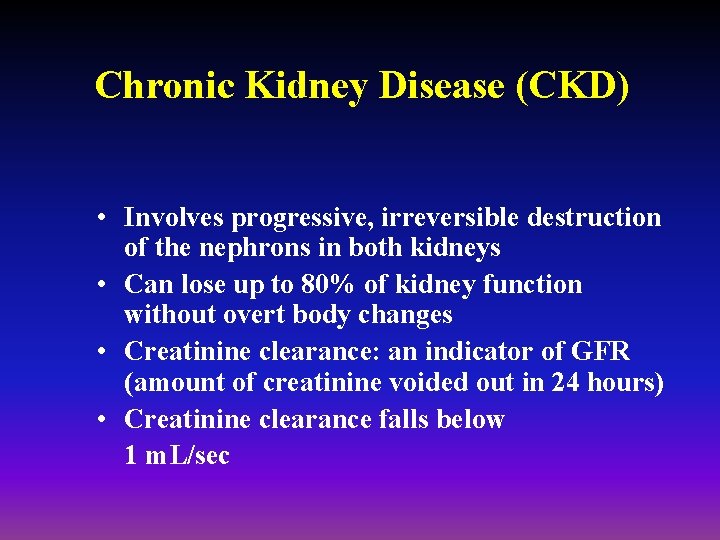 Chronic Kidney Disease (CKD)

• Involves progressive, irreversible destruction of the nephrons in both kidneys
• Can lose up to 80% of kidney function without overt body changes
• Creatinine clearance: an indicator of GFR (amount of creatinine voided out in 24 hours)
• Creatinine clearance falls below 1 mL/sec